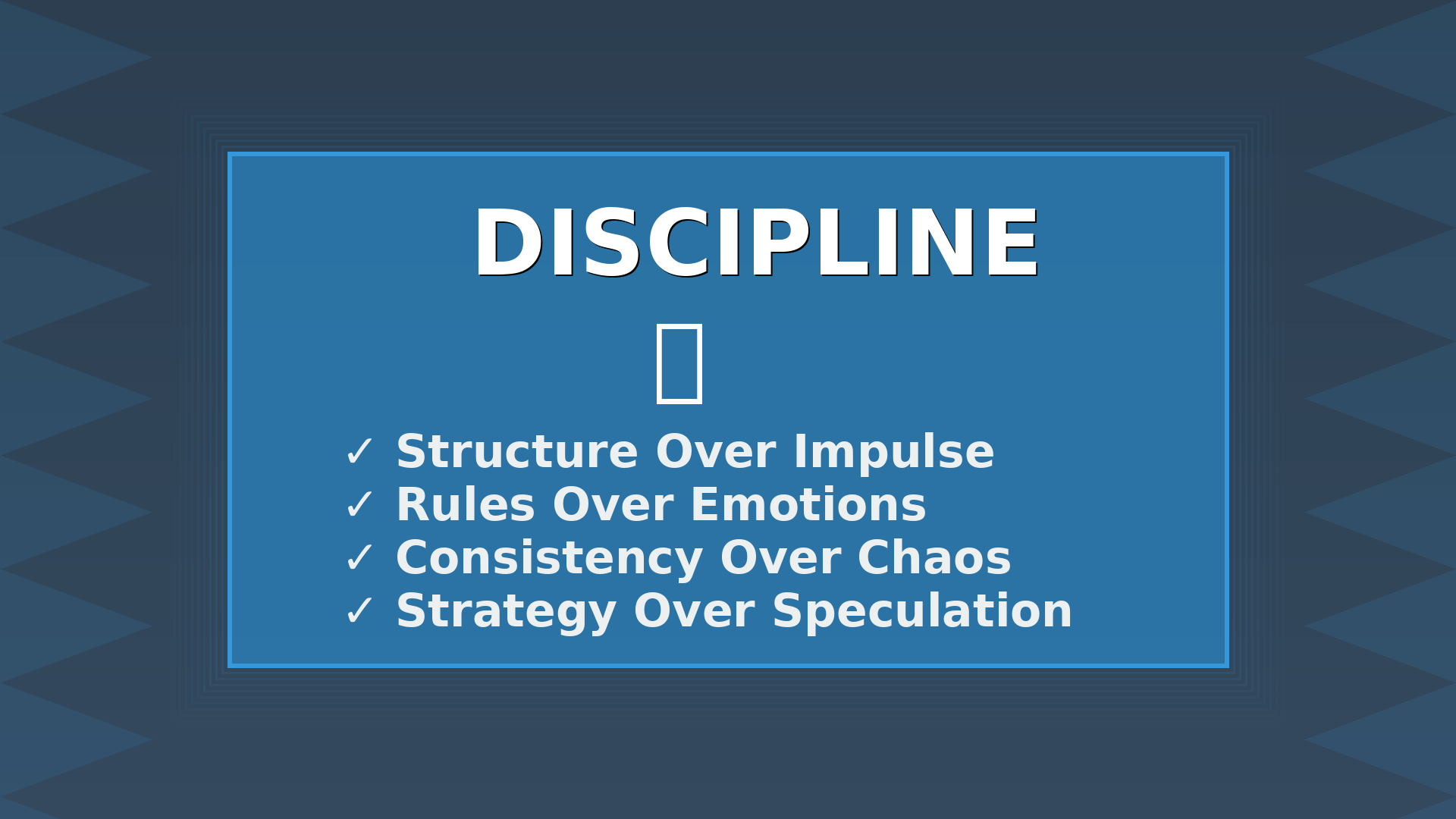 DISCIPLINE

✓ Structure Over Impulse
✓ Rules Over Emotions
✓ Consistency Over Chaos
✓ Strategy Over Speculation